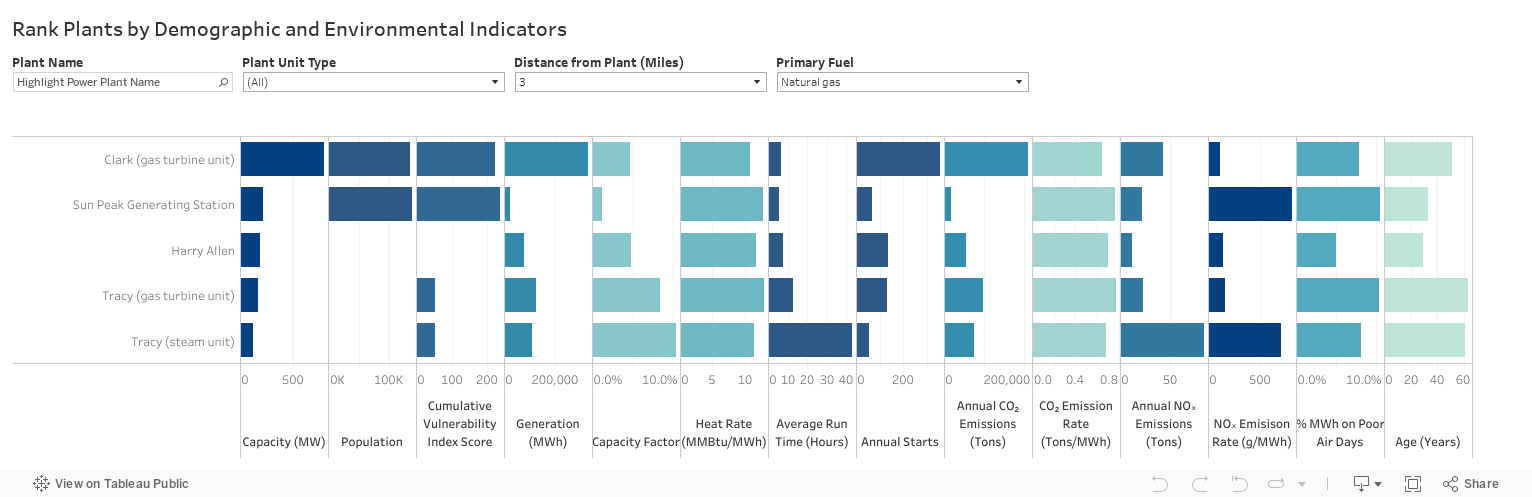 Rank Plants by Demographic and Environmental Indicators

Plant Name
Highlight Power Plant Name

Plant Unit Type
(All)

Distance from Plant (Miles)
3

Primary Fuel
Natural gas

Clark (gas turbine unit)
Sun Peak Generating Station
Harry Allen
Tracy (gas turbine unit)
Tracy (steam unit)

0 500
Capacity (MW)

0K 100K
Population

0 100 200
Cumulative Vulnerability Index Score

0 200,000
Generation (MWh)

0.0% 10.0%
Capacity Factor

0 5 10
Heat Rate (MMBtu/MWh)

0 10 20 30 40
Average Run Time (Hours)

0 200
Annual Starts

0 200,000
Annual $CO_2$ Emissions (Tons)

0.0 0.4 0.8
$CO_2$ Emission Rate (Tons/MWh)

0 50
Annual $NO_x$ Emissions (Tons)

0 500
$NO_x$ Emisison Rate (g/MWh)

0.0% 10.0%
% MWh on Poor Air Days

0 20 40 60
Age (Years)

View on Tableau Public
Share